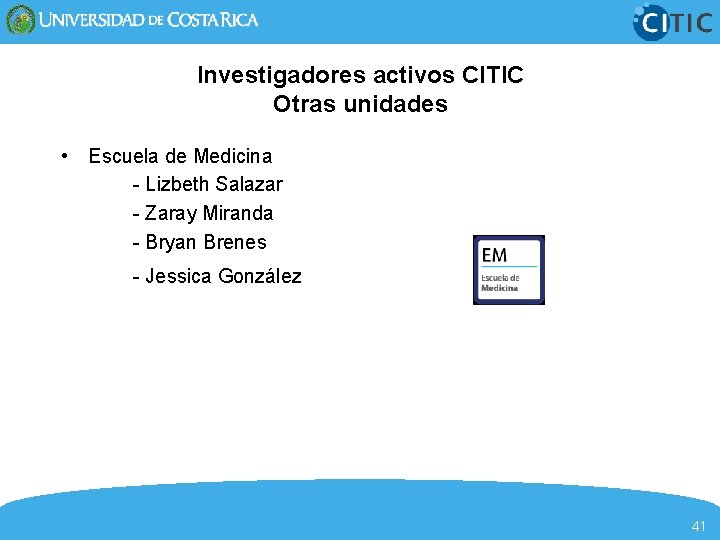 UNIVERSIDAD DE COSTA RICA

CITIC

Investigadores activos CITIC
Otras unidades

• Escuela de Medicina
- Lizbeth Salazar
- Zaray Miranda
- Bryan Brenes
- Jessica González

EM
Escuela de Medicina

41